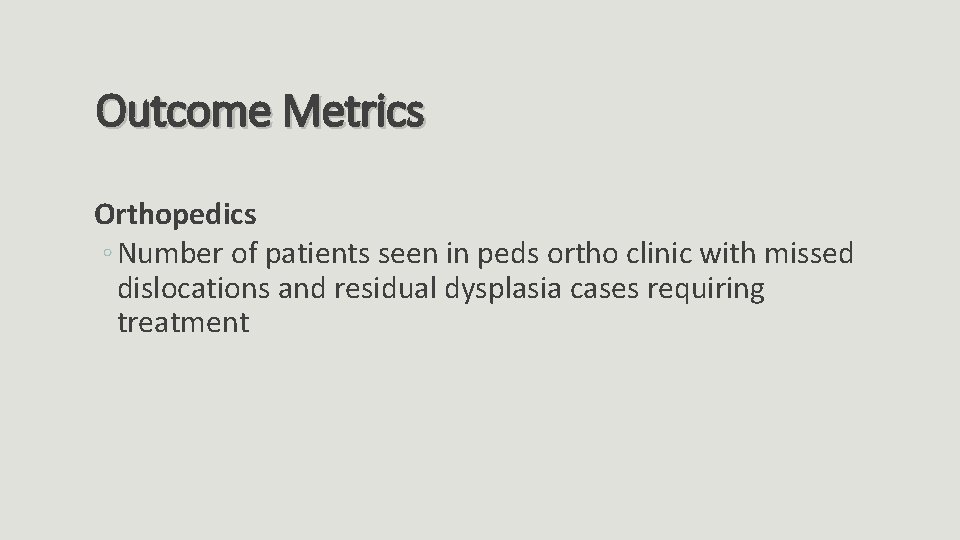 Outcome Metrics

Orthopedics

◦ Number of patients seen in peds ortho clinic with missed dislocations and residual dysplasia cases requiring treatment